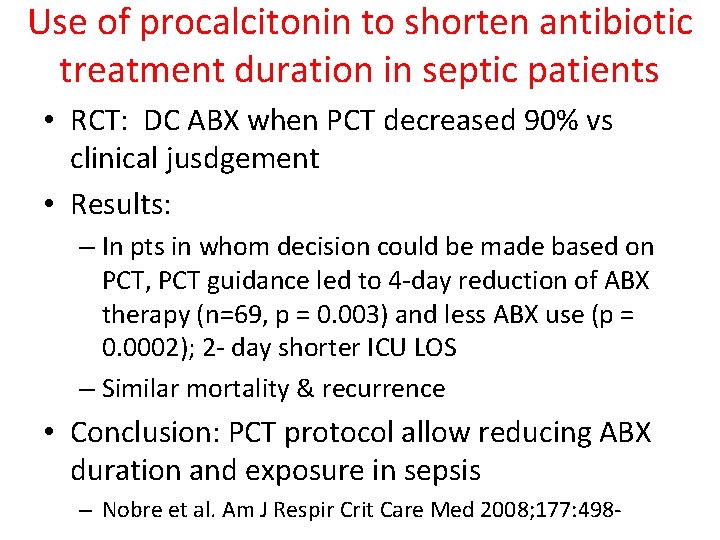 Use of procalcitonin to shorten antibiotic treatment duration in septic patients

• RCT: DC ABX when PCT decreased 90% vs clinical jusdgement

• Results:

– In pts in whom decision could be made based on PCT, PCT guidance led to 4-day reduction of ABX therapy (n=69, p = 0.003) and less ABX use (p = 0.0002); 2- day shorter ICU LOS

– Similar mortality & recurrence

• Conclusion: PCT protocol allow reducing ABX duration and exposure in sepsis

– Nobre et al. Am J Respir Crit Care Med 2008;177:498-